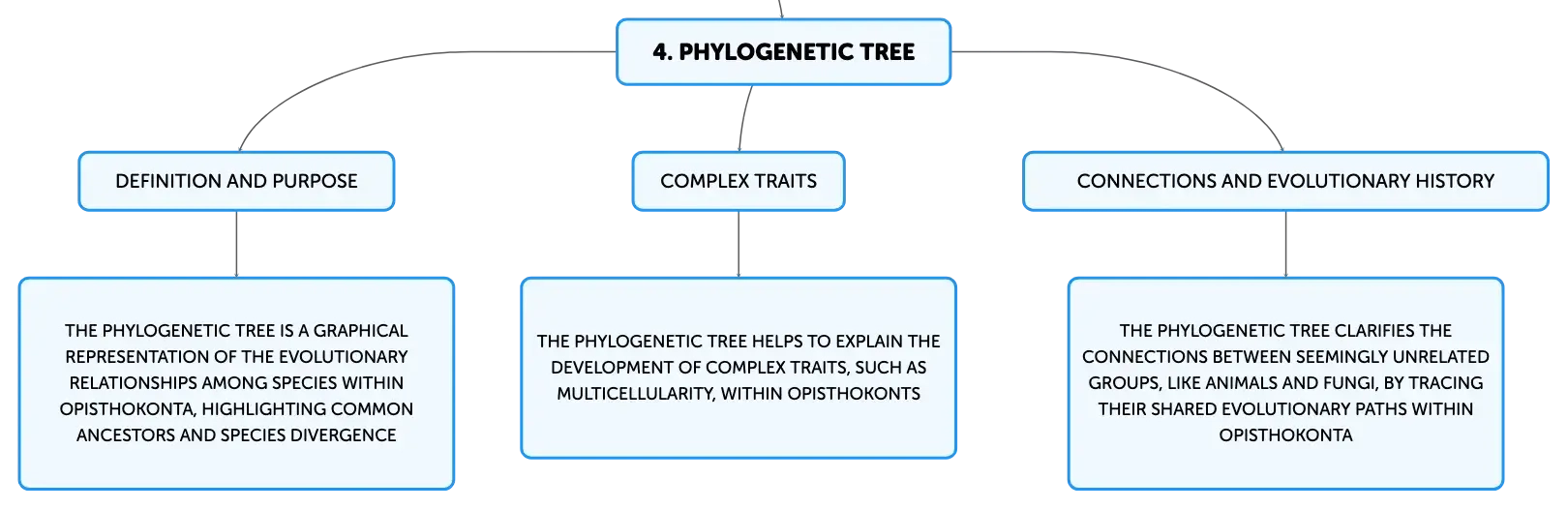 4. PHYLOGENETIC TREE

DEFINITION AND PURPOSE

THE PHYLOGENETIC TREE IS A GRAPHICAL REPRESENTATION OF THE EVOLUTIONARY RELATIONSHIPS AMONG SPECIES WITHIN OPISTHOKONTA, HIGHLIGHTING COMMON ANCESTORS AND SPECIES DIVERGENCE

COMPLEX TRAITS

THE PHYLOGENETIC TREE HELPS TO EXPLAIN THE DEVELOPMENT OF COMPLEX TRAITS, SUCH AS MULTICELLULARITY, WITHIN OPISTHOKONTS

CONNECTIONS AND EVOLUTIONARY HISTORY

THE PHYLOGENETIC TREE CLARIFIES THE CONNECTIONS BETWEEN SEEMINGLY UNRELATED GROUPS, LIKE ANIMALS AND FUNGI, BY TRACING THEIR SHARED EVOLUTIONARY PATHS WITHIN OPISTHOKONTA